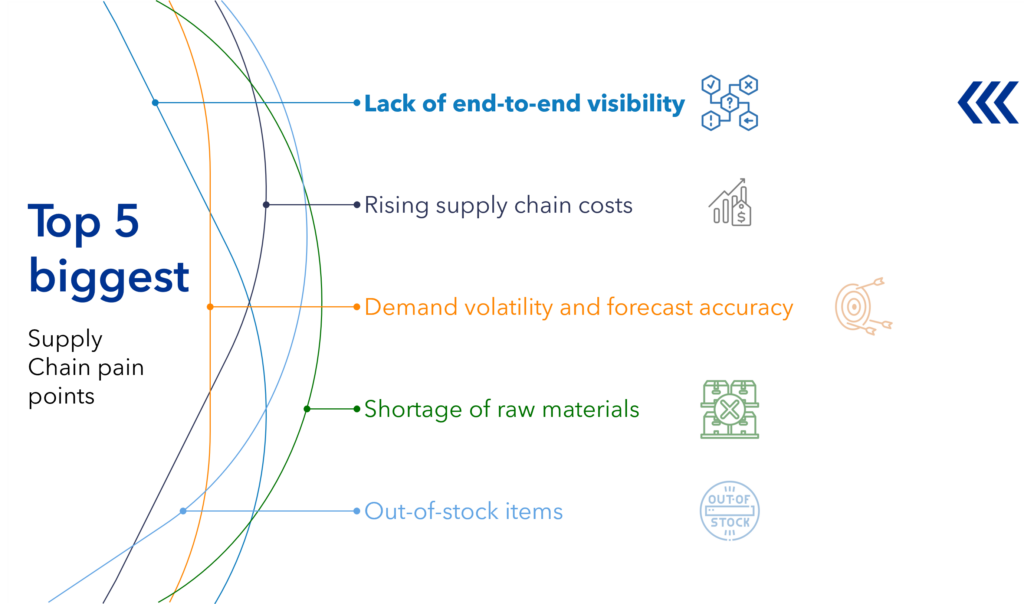 Top 5 biggest

Supply Chain pain points

Lack of end-to-end visibility

Rising supply chain costs

Demand volatility and forecast accuracy

Shortage of raw materials

Out-of-stock items

OUT-OF STOCK